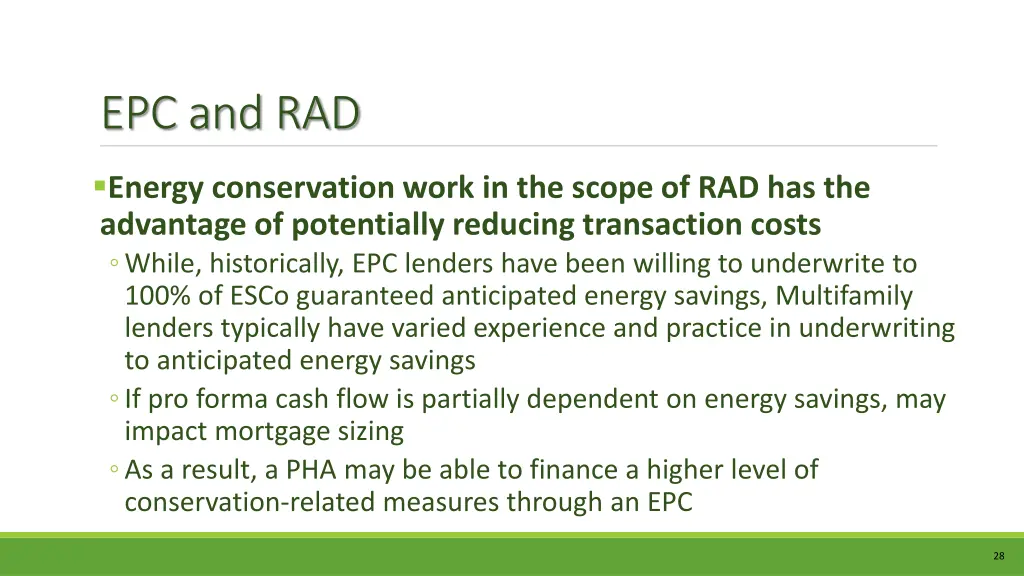 EPC and RAD

▪Energy conservation work in the scope of RAD has the advantage of potentially reducing transaction costs

◦ While, historically, EPC lenders have been willing to underwrite to 100% of ESCo guaranteed anticipated energy savings, Multifamily lenders typically have varied experience and practice in underwriting to anticipated energy savings

◦ If pro forma cash flow is partially dependent on energy savings, may impact mortgage sizing

◦ As a result, a PHA may be able to finance a higher level of conservation-related measures through an EPC

28